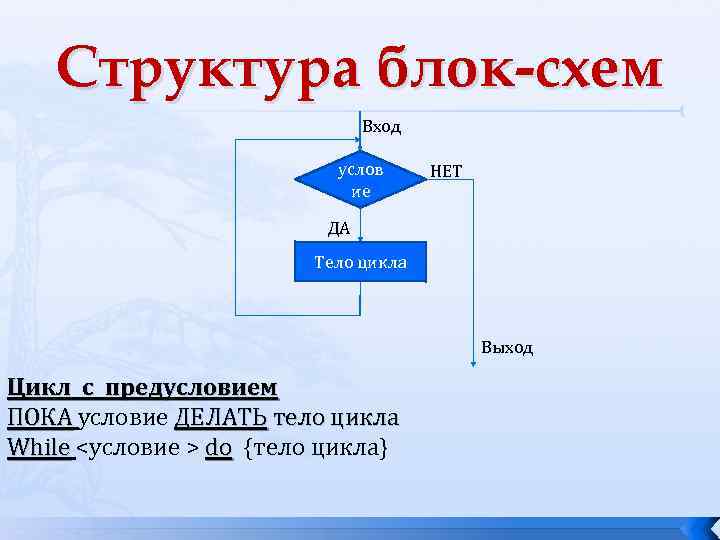 Структура блок-схем

Вход

услов ие

НЕТ

ДА

Тело цикла

Выход

Цикл с предусловием
ПОКА условие ДЕЛАТЬ тело цикла
While <условие > do {тело цикла}